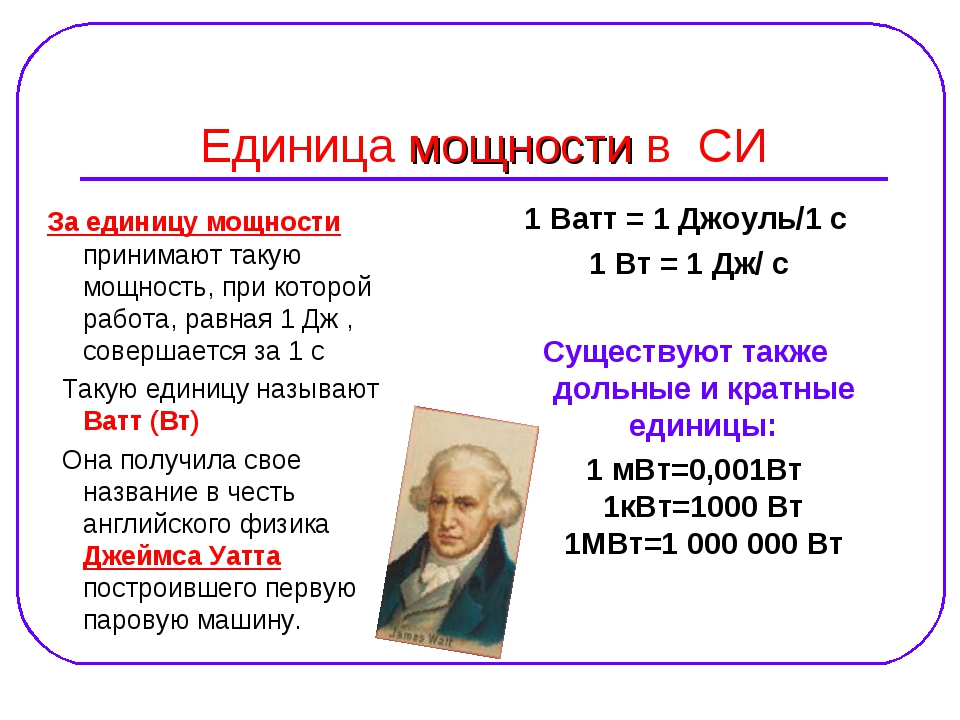 Единица мощности в СИ

За единицу мощности принимают такую мощность, при которой работа, равная 1 Дж , совершается за 1 с

Такую единицу называют Ватт (Вт)

Она получила свое название в честь английского физика Джеймса Уатта построившего первую паровую машину.

James Watt

1 Ватт = 1 Джоуль/1 с

1 Вт = 1 Дж/ с

Существуют также дольные и кратные единицы:

1 мВт=0,001Вт

1кВт=1000 Вт

1МВт=1 000 000 Вт